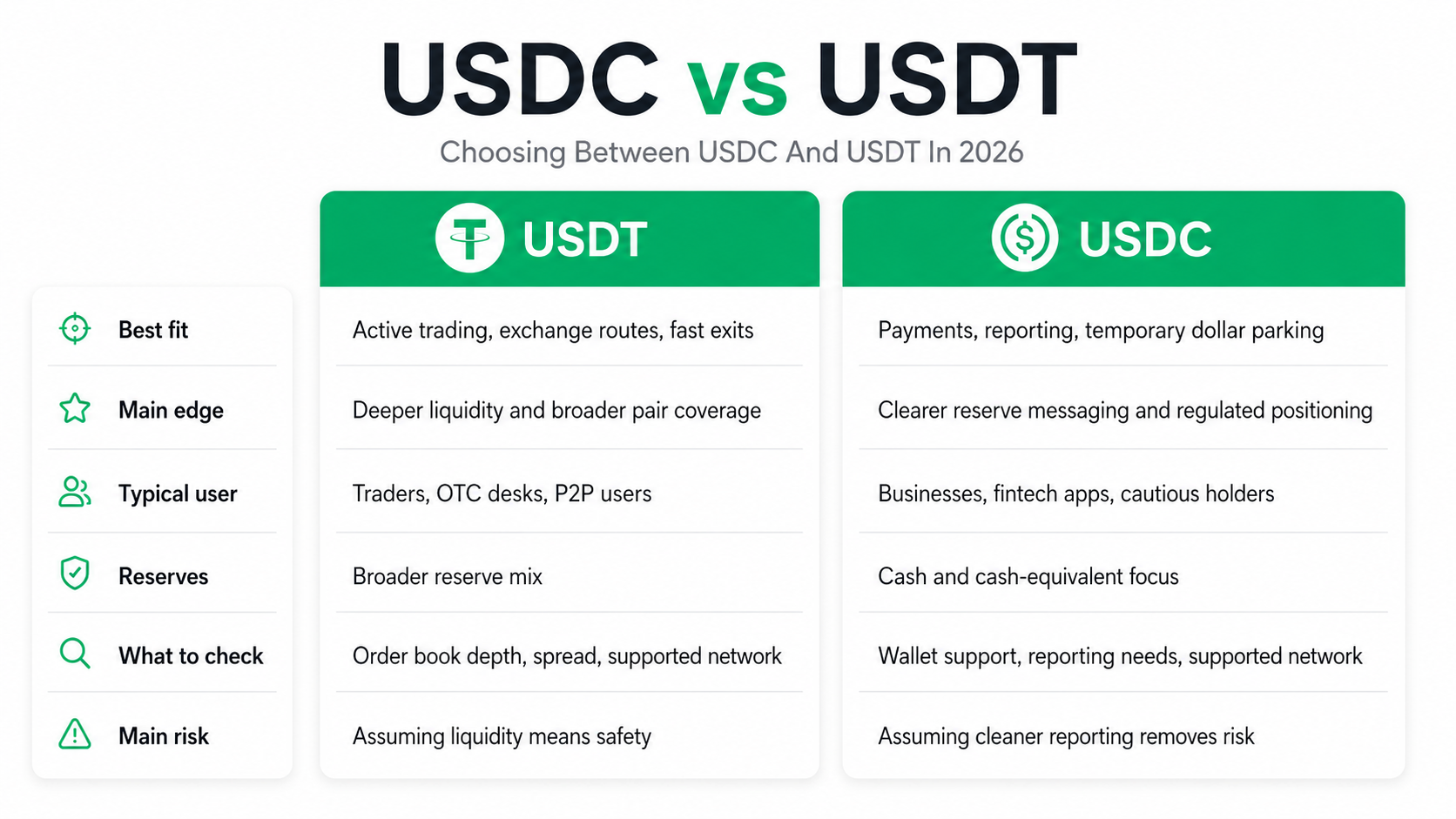 USDC vs USDT

Choosing Between USDC And USDT In 2026

| | USDT | USDC |
|---|---|---|
| Best fit | Active trading, exchange routes, fast exits | Payments, reporting, temporary dollar parking |
| Main edge | Deeper liquidity and broader pair coverage | Clearer reserve messaging and regulated positioning |
| Typical user | Traders, OTC desks, P2P users | Businesses, fintech apps, cautious holders |
| Reserves | Broader reserve mix | Cash and cash-equivalent focus |
| What to check | Order book depth, spread, supported network | Wallet support, reporting needs, supported network |
| Main risk | Assuming liquidity means safety | Assuming cleaner reporting removes risk |